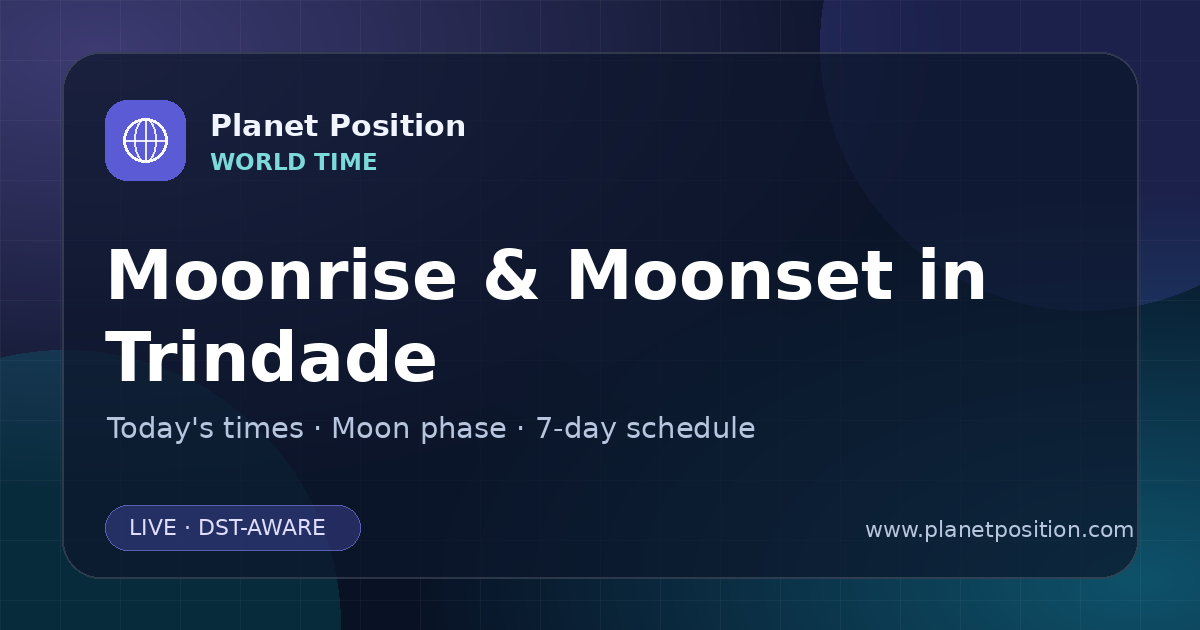 Planet Position
WORLD TIME

Moonrise & Moonset in Trindade

Today's times · Moon phase · 7-day schedule

LIVE · DST-AWARE

www.planetposition.com